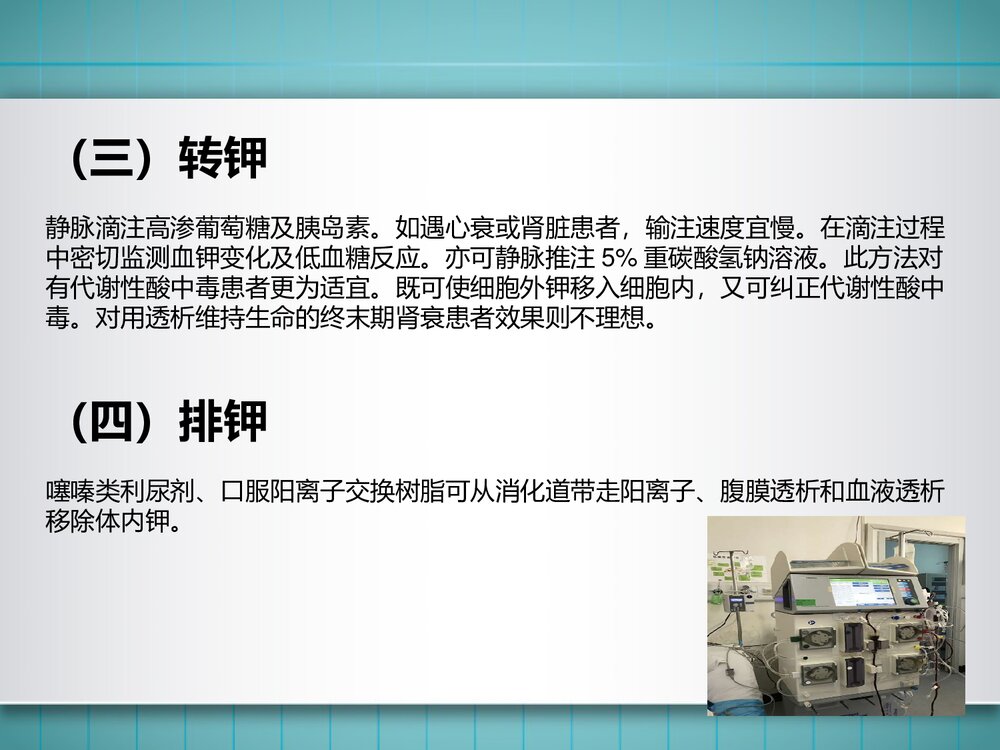 （三）转钾

静脉滴注高渗葡萄糖及胰岛素。如遇心衰或肾脏患者，输注速度宜慢。在滴注过程中密切监测血钾变化及低血糖反应。亦可静脉推注 5% 重碳酸氢钠溶液。此方法对有代谢性酸中毒患者更为适宜。既可使细胞外钾移入细胞内，又可纠正代谢性酸中毒。对用透析维持生命的终末期肾衰患者效果则不理想。

（四）排钾

噻嗪类利尿剂、口服阳离子交换树脂可从消化道带走阳离子、腹膜透析和血液透析移除体内钾。